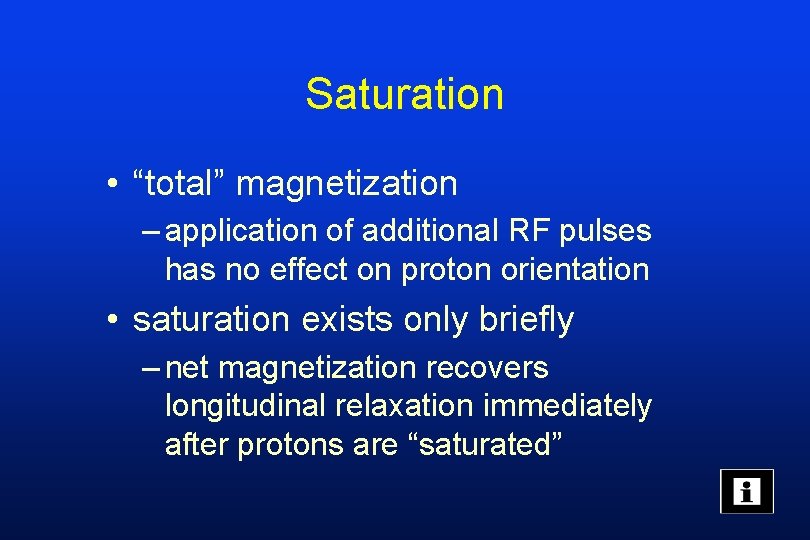 Saturation

• “total” magnetization

– application of additional RF pulses has no effect on proton orientation

• saturation exists only briefly

– net magnetization recovers longitudinal relaxation immediately after protons are “saturated”

i